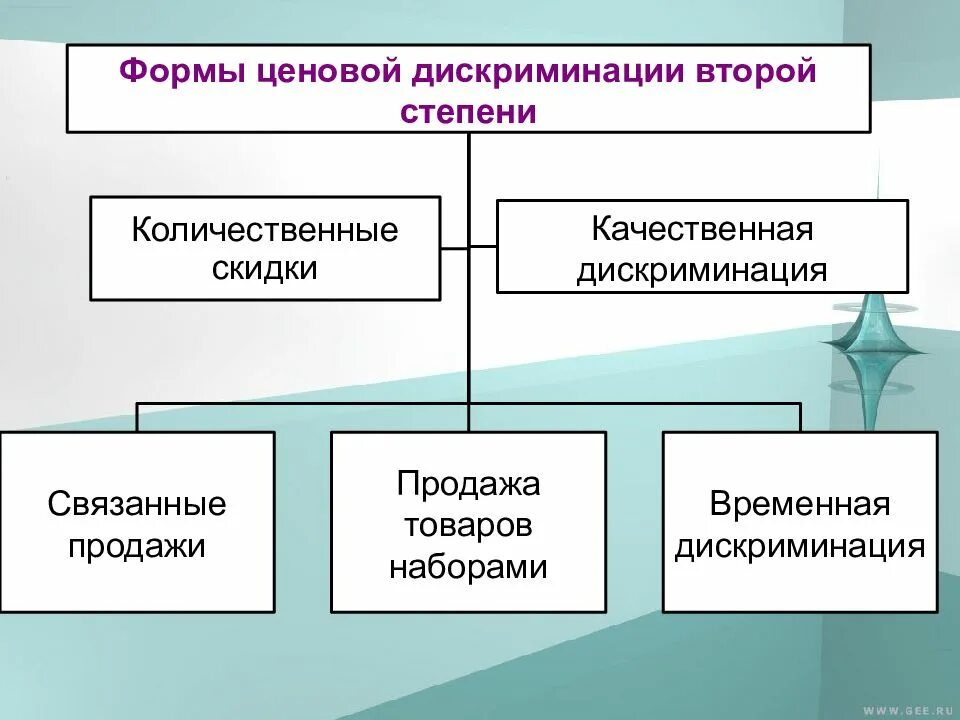 Формы ценовой дискриминации второй степени

Количественные скидки

Качественная дискриминация

Связанные продажи

Продажа товаров наборами

Временная дискриминация

WWW.GEE.RU